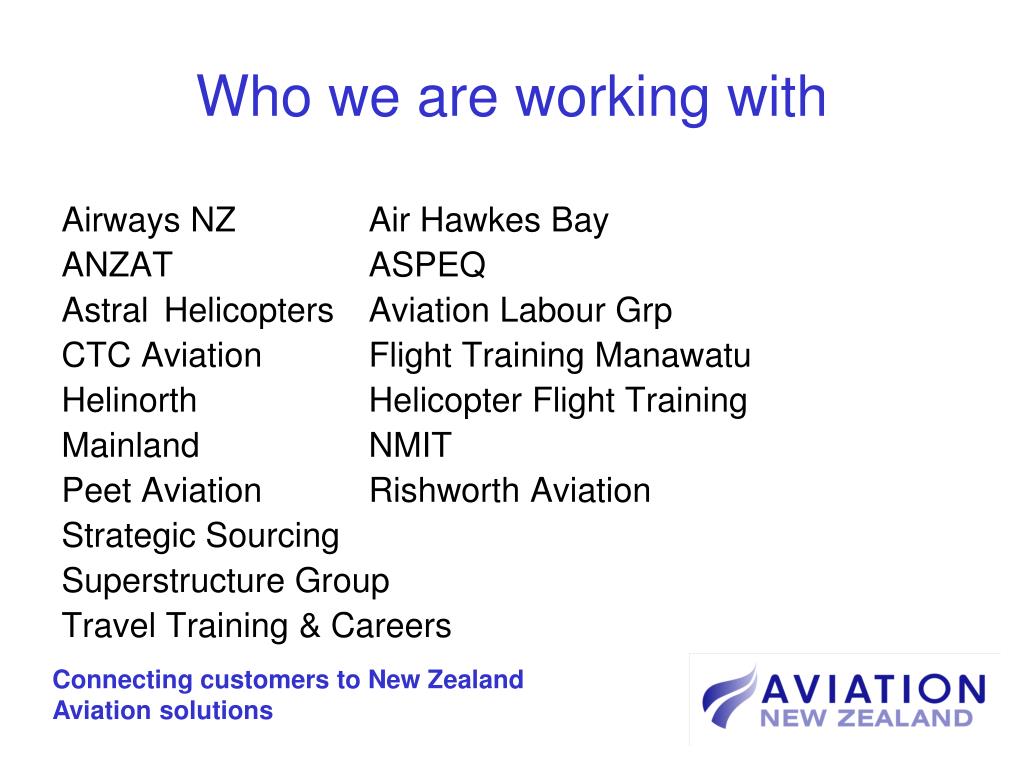 Who we are working with

Airways NZ
ANZAT
Astral Helicopters
CTC Aviation
Helinorth
Mainland
Peet Aviation
Strategic Sourcing
Superstructure Group
Travel Training & Careers

Air Hawkes Bay
ASPEQ
Aviation Labour Grp
Flight Training Manawatu
Helicopter Flight Training
NMIT
Rishworth Aviation

Connecting customers to New Zealand Aviation solutions

AVIATION
NEW ZEALAND